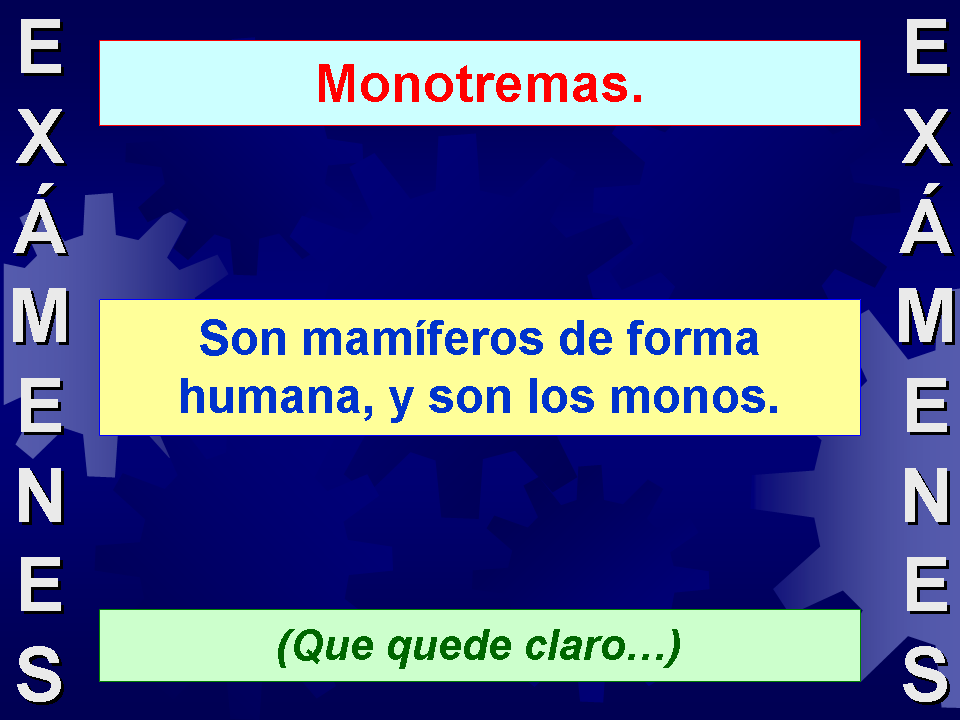 EXÁMENES

Monotremas.

Son mamíferos de forma humana, y son los monos.

(Que quede claro…)

EXÁMENES